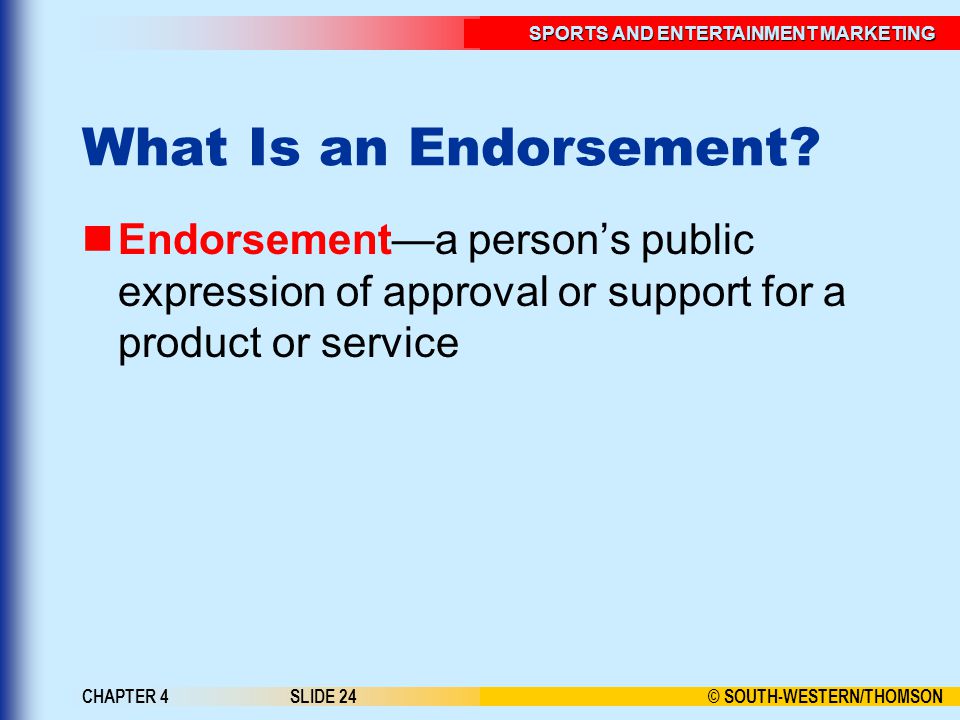 SPORTS AND ENTERTAINMENT MARKETING

What Is an Endorsement?

Endorsement—a person's public expression of approval or support for a product or service

CHAPTER 4

SLIDE 24

© SOUTH-WESTERN/THOMSON